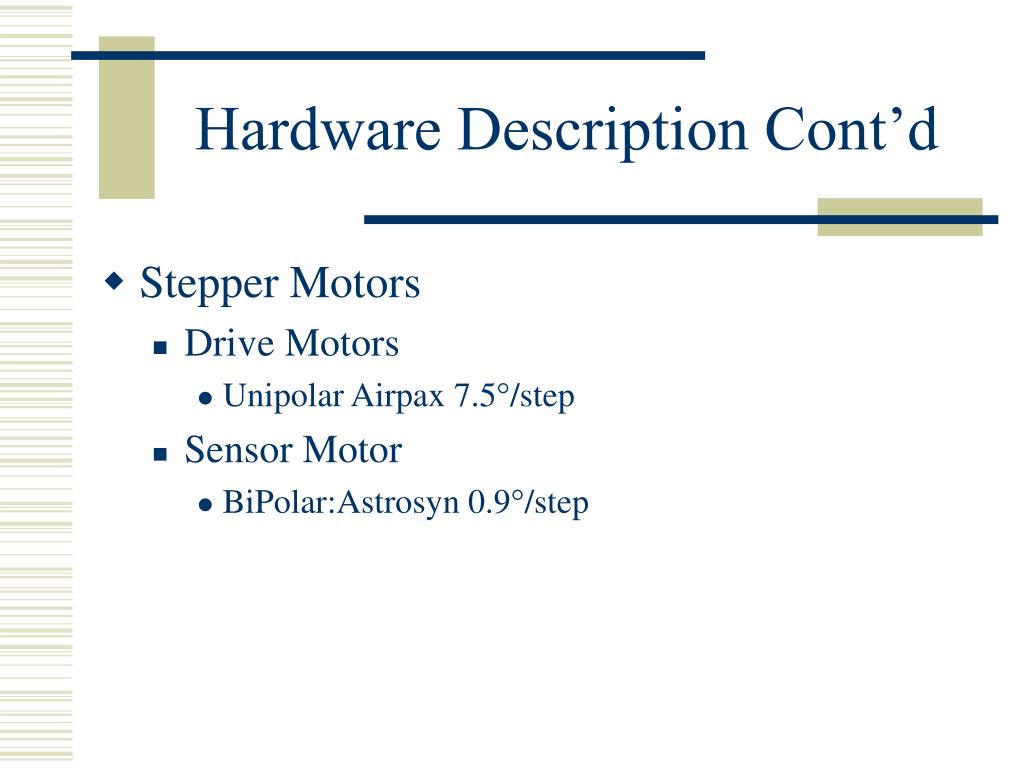 Hardware Description Cont’d

Stepper Motors

Drive Motors

Unipolar Airpax 7.5°/step

Sensor Motor

BiPolar:Astrosyn 0.9°/step